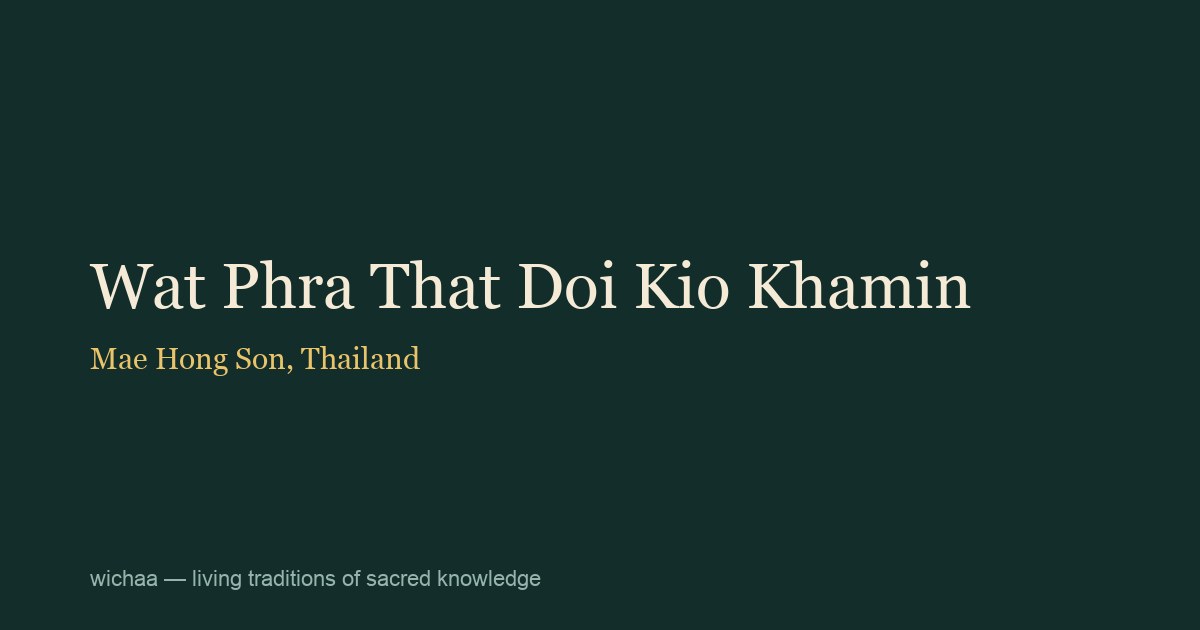 Wat Phra That Doi Kio Khamin

Mae Hong Son, Thailand

wichaa — living traditions of sacred knowledge